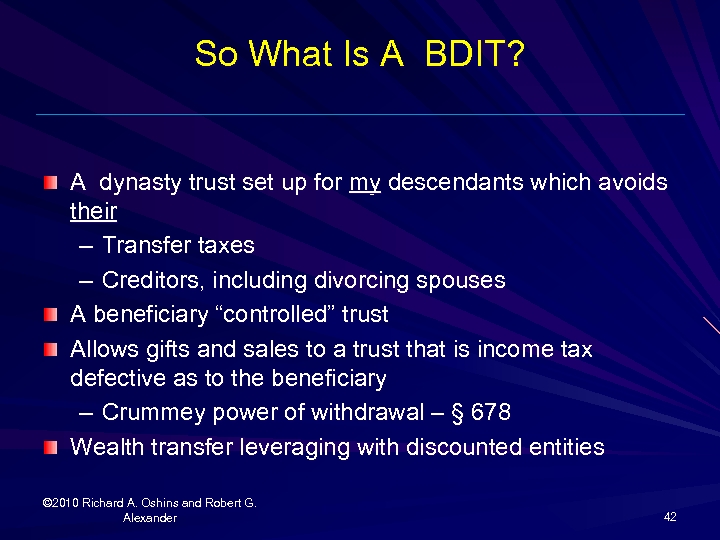 So What Is A BDIT?

A dynasty trust set up for my descendants which avoids their

– Transfer taxes

– Creditors, including divorcing spouses

A beneficiary “controlled” trust

Allows gifts and sales to a trust that is income tax defective as to the beneficiary

– Crummey power of withdrawal – § 678

Wealth transfer leveraging with discounted entities

©2010 Richard A. Oshins and Robert G. Alexander

42